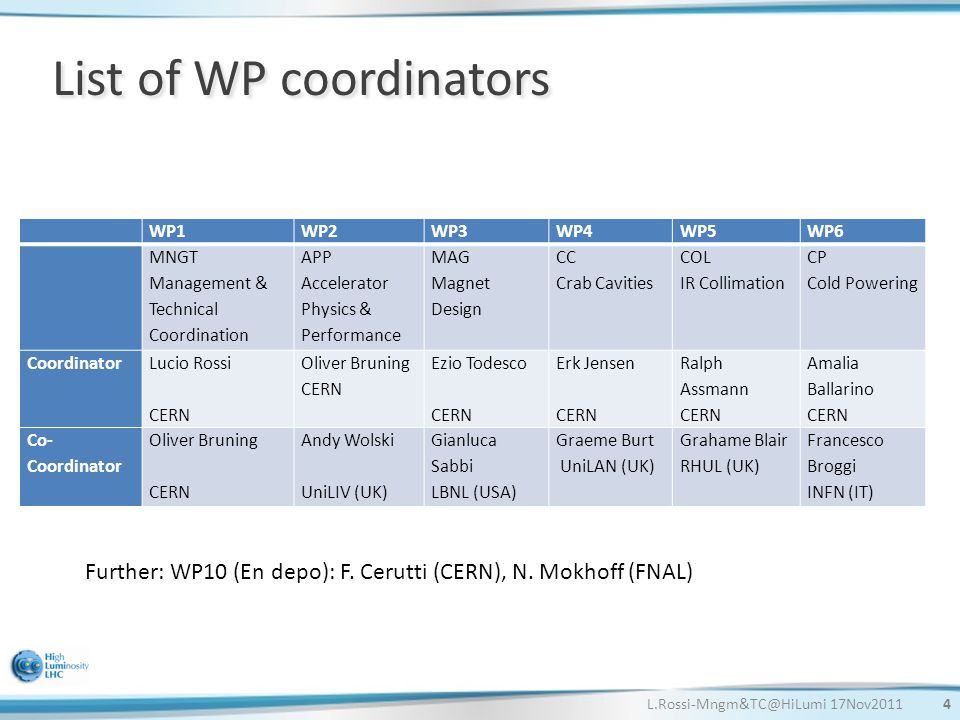 List of WP coordinators

| | WP1 | WP2 | WP3 | WP4 | WP5 | WP6 |
|---|---|---|---|---|---|---|
| | MNGT Management & Technical Coordination | APP Accelerator Physics & Performance | MAG Magnet Design | CC Crab Cavities | COL IR Collimation | CP Cold Powering |
| Coordinator | Lucio Rossi CERN | Oliver Bruning CERN | Ezio Todesco CERN | Erk Jensen CERN | Ralph Assmann CERN | Amalia Ballarino CERN |
| Co-Coordinator | Oliver Bruning CERN | Andy Wolski UniLIV (UK) | Gianluca Sabbi LBNL (USA) | Graeme Burt UniLAN (UK) | Grahame Blair RHUL (UK) | Francesco Broggi INFN (IT) |

Further: WP10 (En depo): F. Cerutti (CERN), N. Mokhoff (FNAL)

High Luminosity LHC

L.Rossi-Mngm&TC@HiLumi 17Nov2011 4